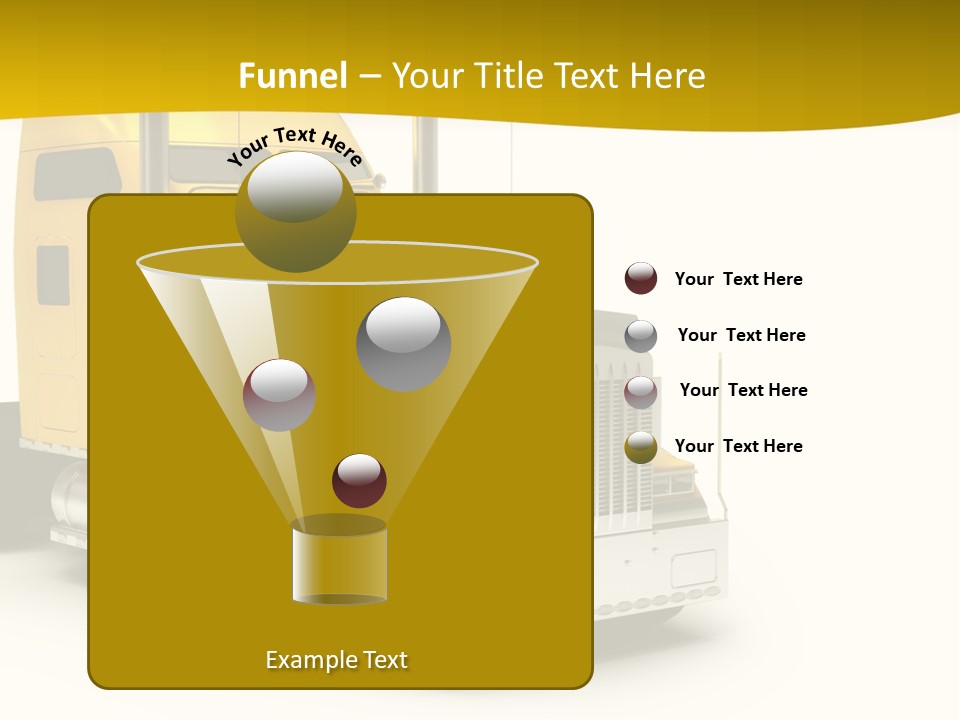 Funnel – Your Title Text Here

Your Text Here

Your Text Here

Your Text Here

Your Text Here

Your Text Here

Example Text